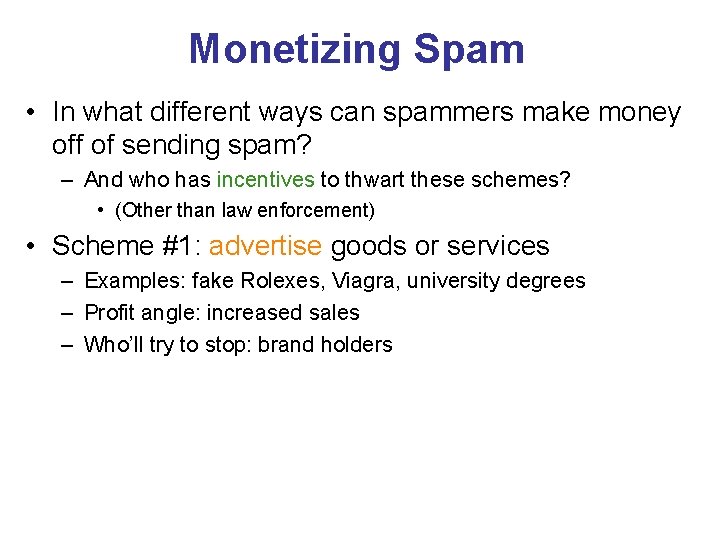 Monetizing Spam

• In what different ways can spammers make money off of sending spam?
– And who has incentives to thwart these schemes?
• (Other than law enforcement)

• Scheme #1: advertise goods or services
– Examples: fake Rolexes, Viagra, university degrees
– Profit angle: increased sales
– Who'll try to stop: brand holders